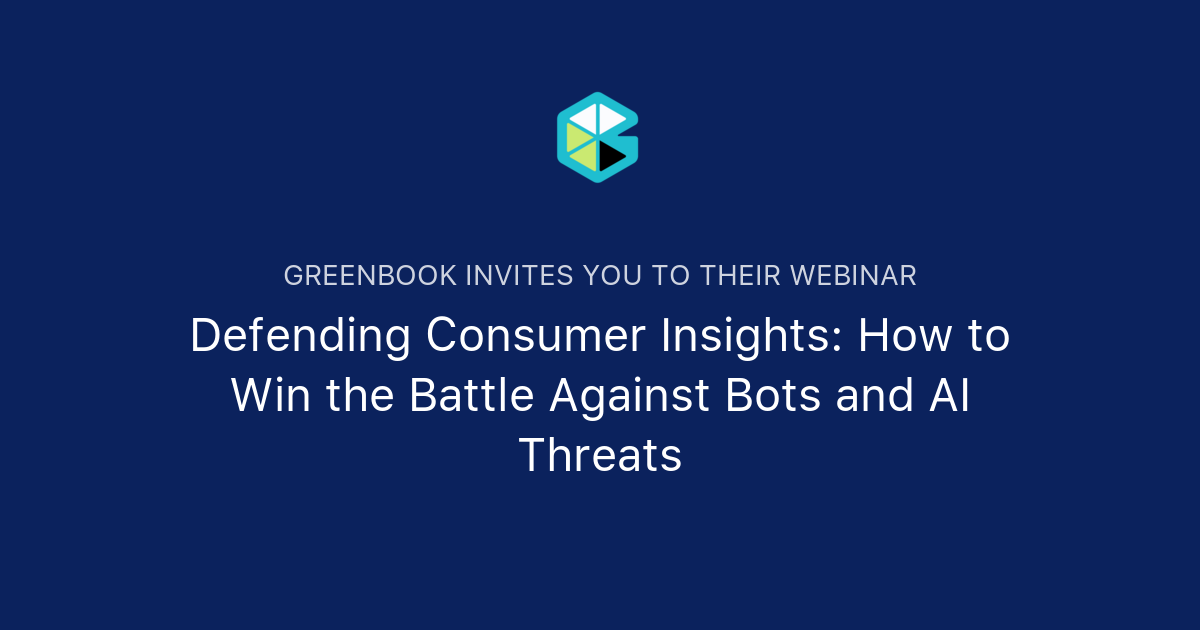 GREENBOOK INVITES YOU TO THEIR WEBINAR

Defending Consumer Insights: How to Win the Battle Against Bots and AI Threats